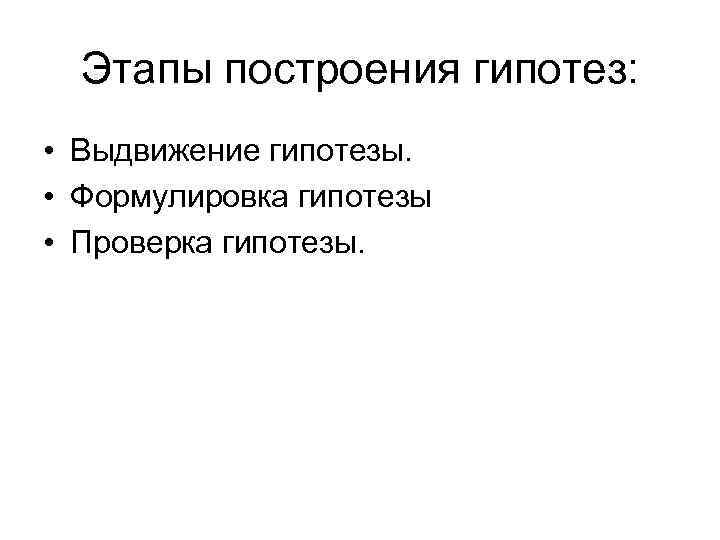 Этапы построения гипотез:

• Выдвижение гипотезы.
• Формулировка гипотезы
• Проверка гипотезы.